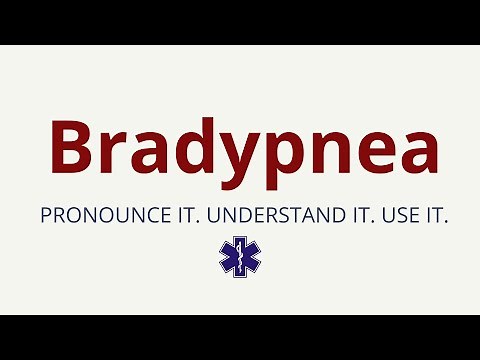 Bradypnea

PRONOUNCE IT. UNDERSTAND IT. USE IT.